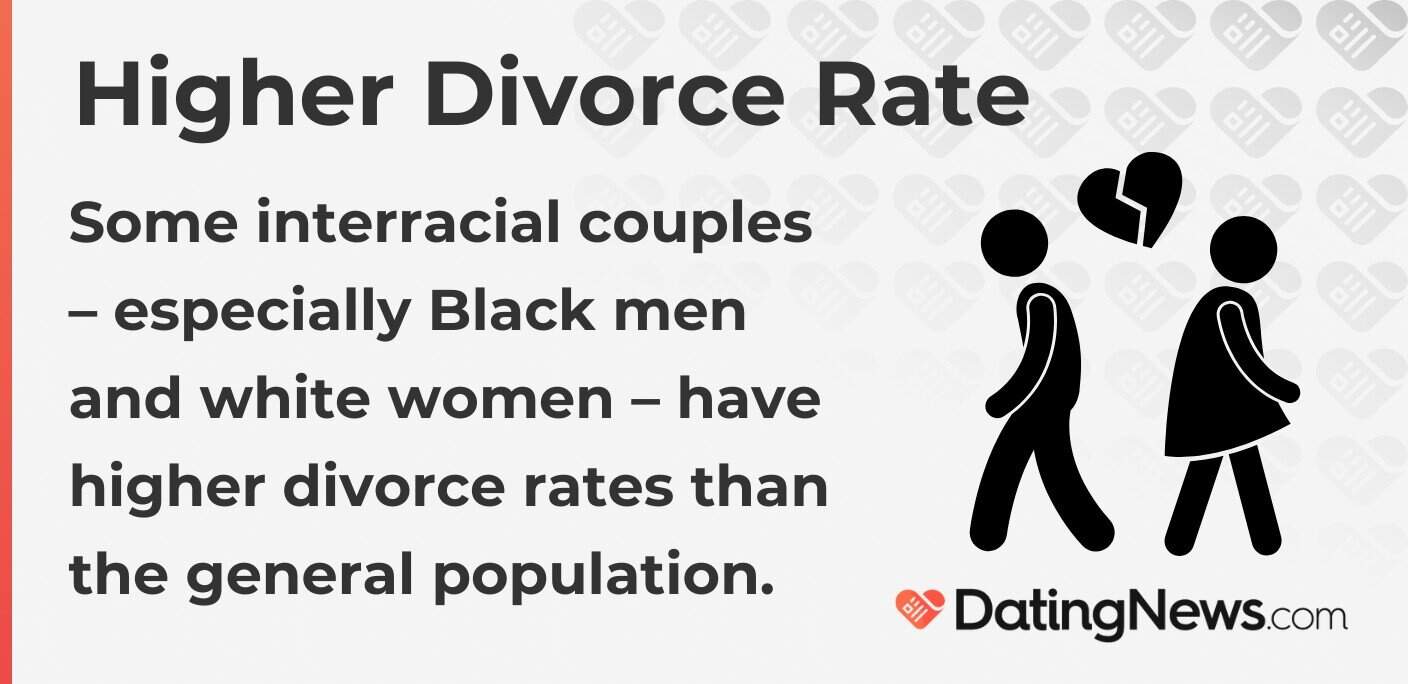 Higher Divorce Rate

Some interracial couples – especially Black men and white women – have higher divorce rates than the general population.

DatingNews.com